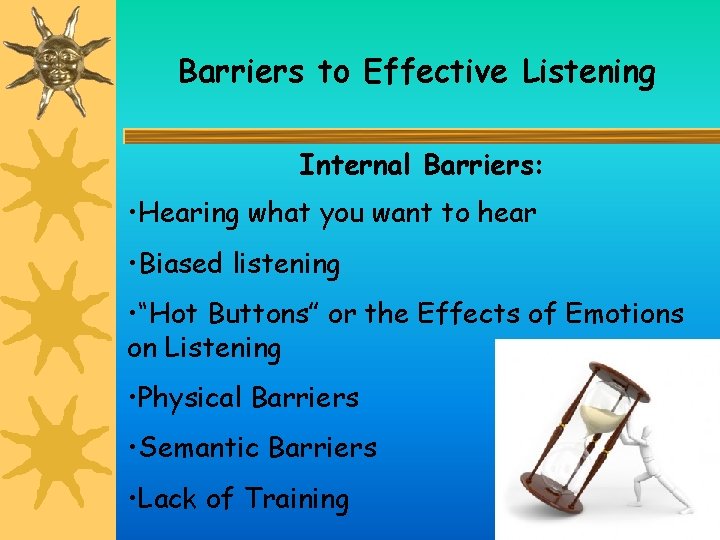 Barriers to Effective Listening

Internal Barriers:

•Hearing what you want to hear

•Biased listening

•“Hot Buttons” or the Effects of Emotions on Listening

•Physical Barriers

•Semantic Barriers

•Lack of Training